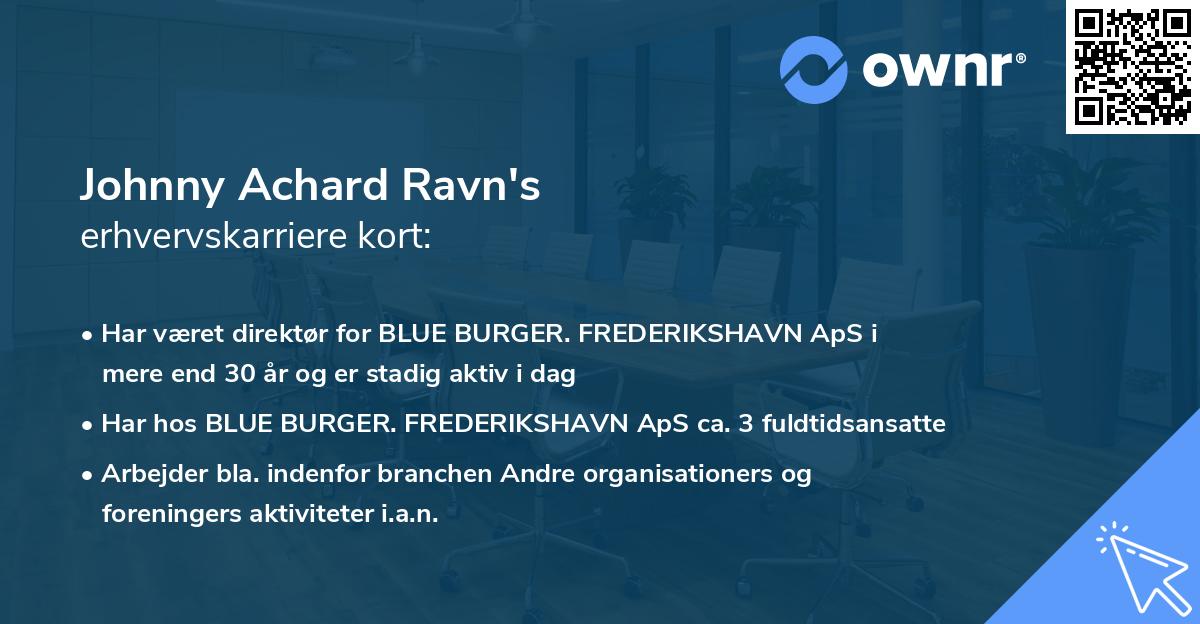 ownr®

Johnny Achard Ravn's
erhvervskarriere kort:

• Har været direktør for BLUE BURGER. FREDERIKSHAVN ApS i mere end 30 år og er stadig aktiv i dag

• Har hos BLUE BURGER. FREDERIKSHAVN ApS ca. 3 fuldtidsansatte

• Arbejder bla. indenfor branchen Andre organisationers og foreningers aktiviteter i.a.n.